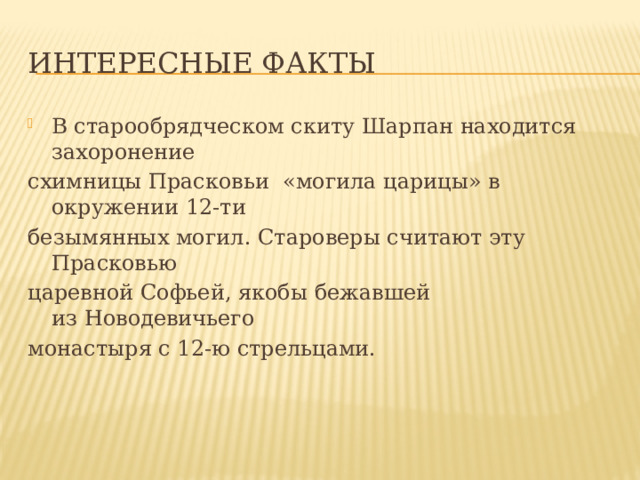 ИНТЕРЕСНЫЕ ФАКТЫ

В старообрядческом скиту Шарпан находится захоронение

схимницы Прасковьи «могила царицы» в окружении 12-ти

безымянных могил. Староверы считают эту Прасковью

царевной Софьей, якобы бежавшей из Новодевичьего

монастыря с 12-ю стрельцами.